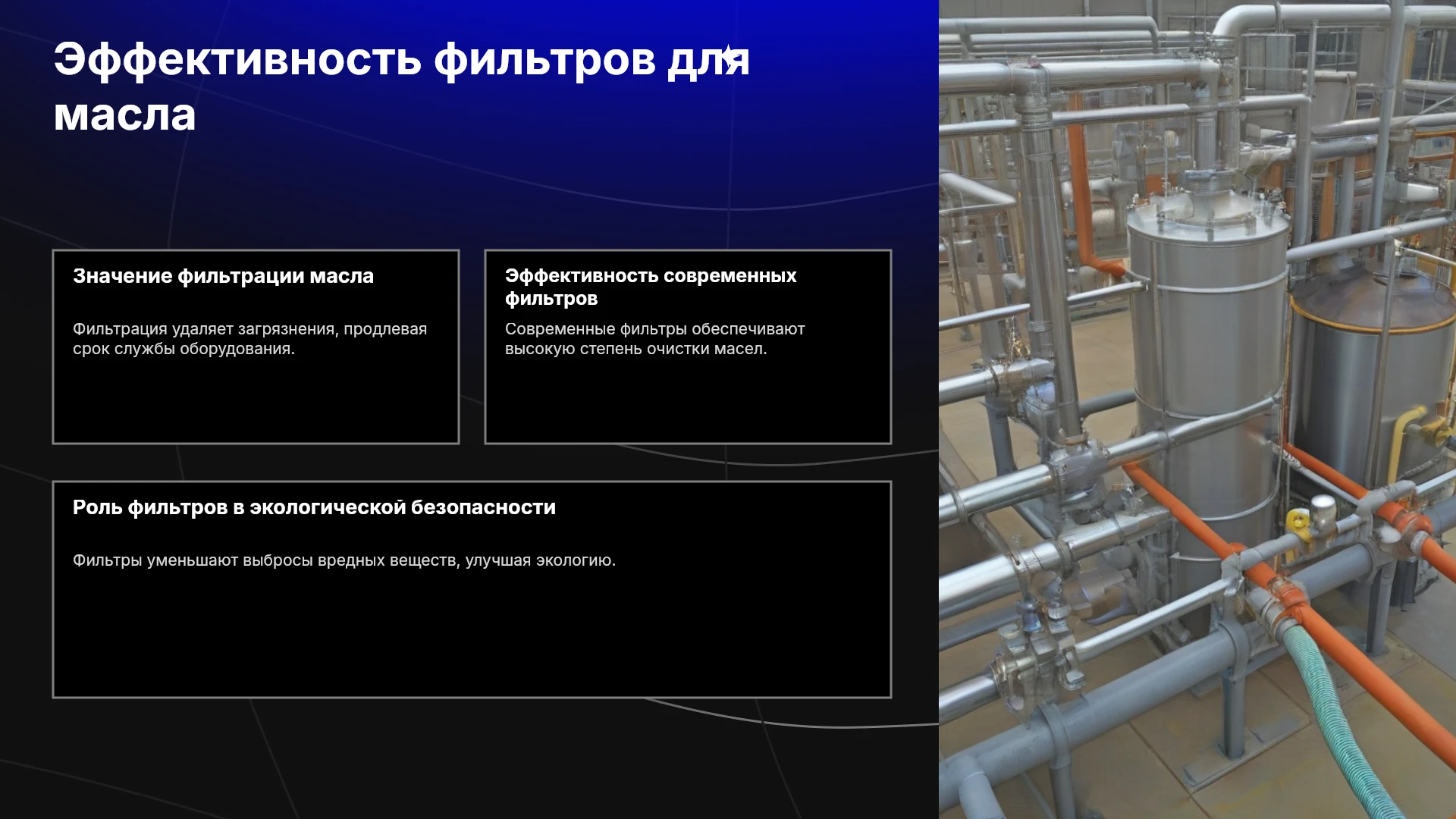 Эффективность фильтров для масла

Значение фильтрации масла

Фильтрация удаляет загрязнения, продлевая срок службы оборудования.

Эффективность современных фильтров

Современные фильтры обеспечивают высокую степень очистки масел.

Роль фильтров в экологической безопасности

Фильтры уменьшают выбросы вредных веществ, улучшая экологию.